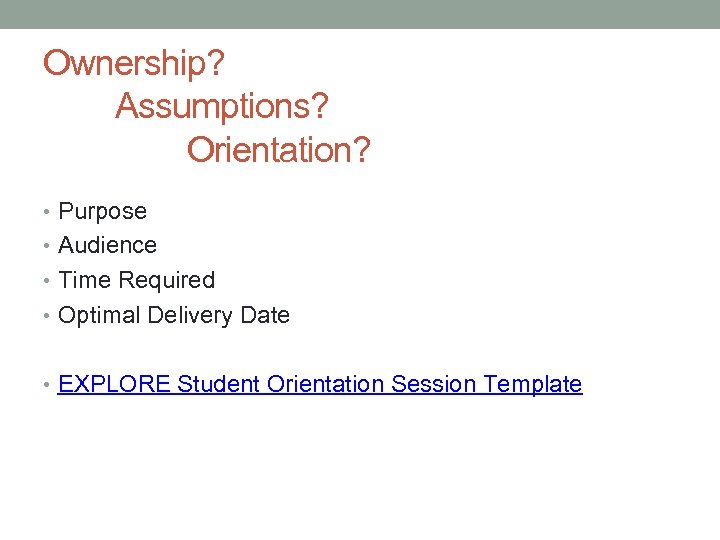 Ownership?
Assumptions?
Orientation?

• Purpose
• Audience
• Time Required
• Optimal Delivery Date

• EXPLORE Student Orientation Session Template